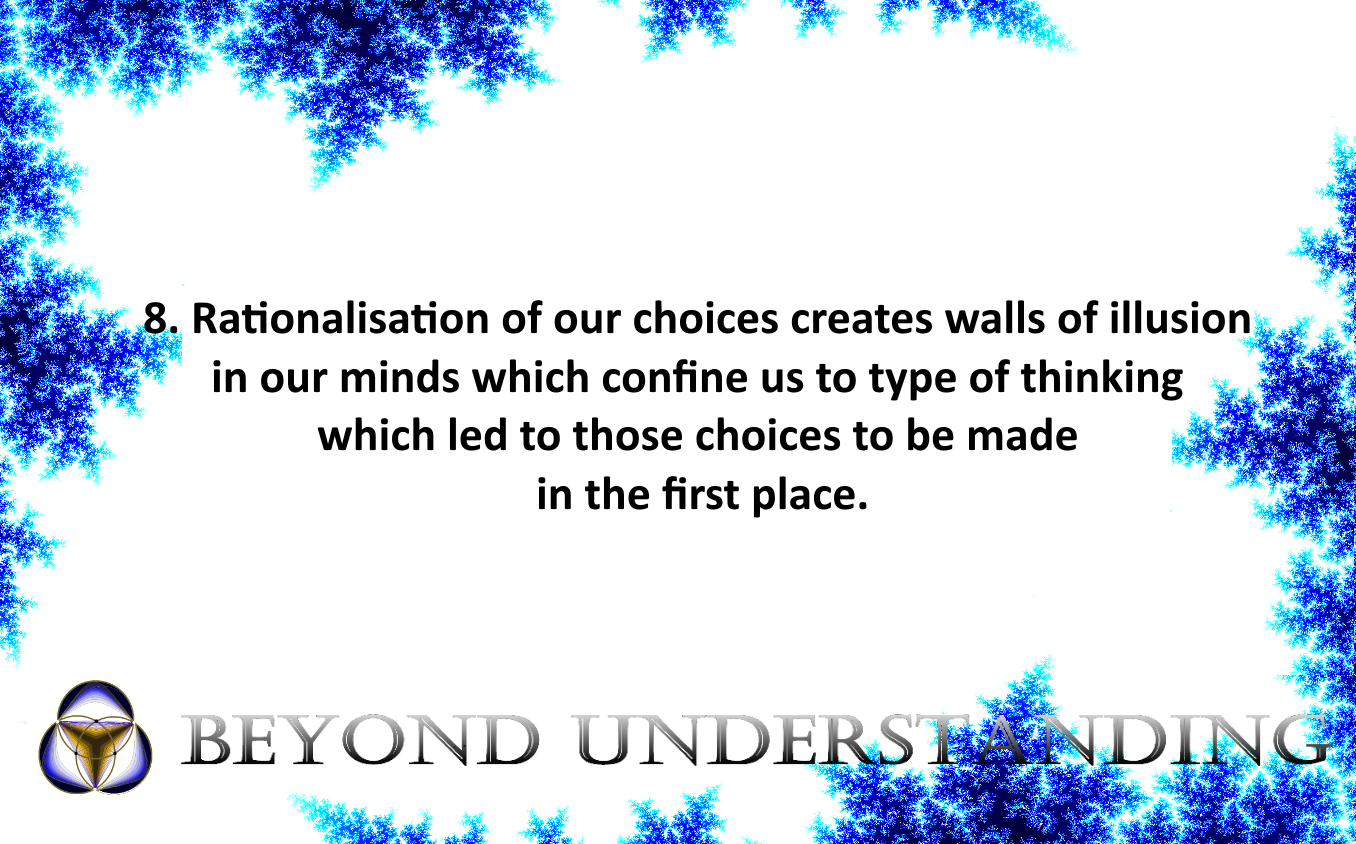 8. Rationalisation of our choices creates walls of illusion in our minds which confine us to type of thinking which led to those choices to be made in the first place.

BEYOND UNDERSTANDING